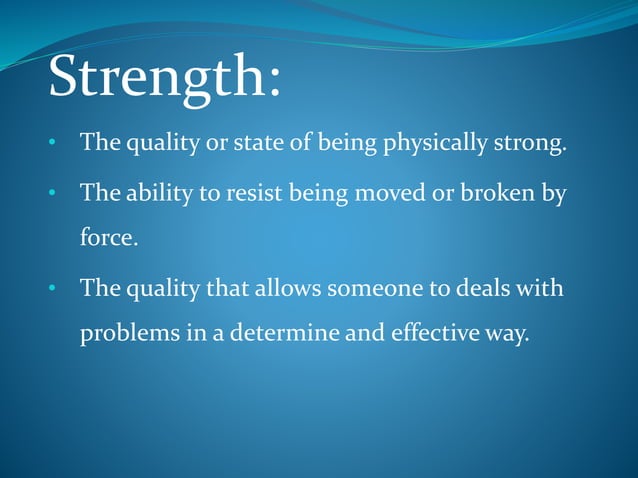 Strength:

• The quality or state of being physically strong.

• The ability to resist being moved or broken by force.

• The quality that allows someone to deals with problems in a determine and effective way.